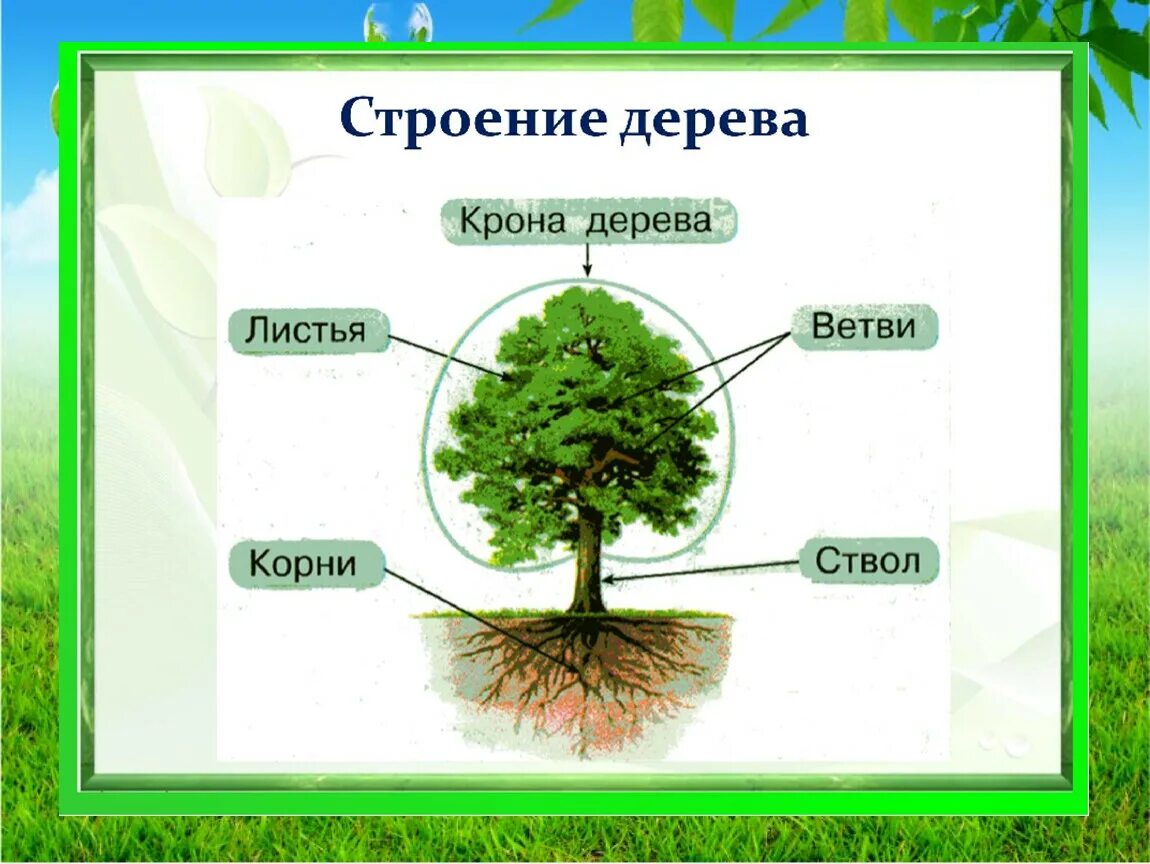 Строение дерева

Крона дерева

Листья

Ветви

Корни

Ствол